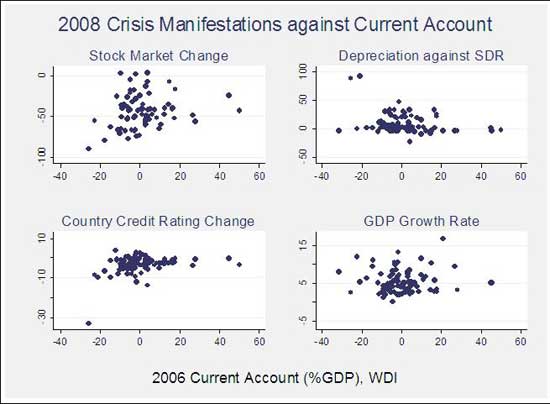 2008 Crisis Manifestations against Current Account

Stock Market Change

0
-50
-100

-40 -20 0 20 40 60

Depreciation against SDR

100
50
0
-50

-40 -20 0 20 40 60

Country Credit Rating Change

10
-10
-30

-40 -20 0 20 40 60

GDP Growth Rate

15
5
-5

-40 -20 0 20 40 60

2006 Current Account (%GDP), WDI